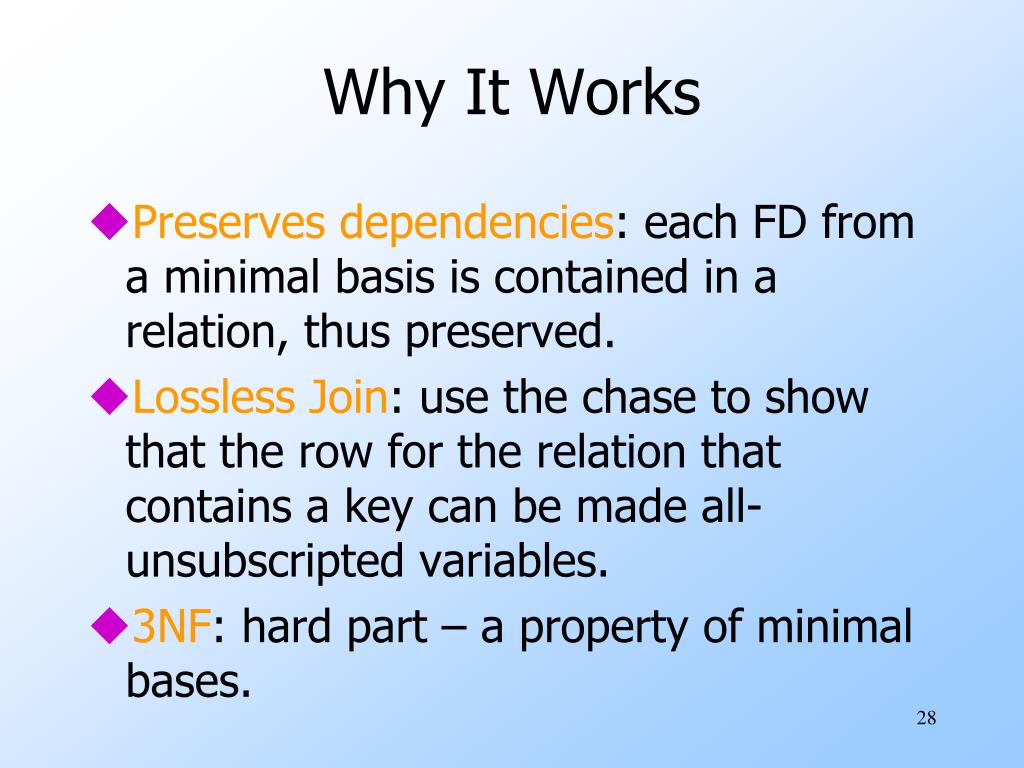 Why It Works

◆Preserves dependencies: each FD from a minimal basis is contained in a relation, thus preserved.

◆Lossless Join: use the chase to show that the row for the relation that contains a key can be made all-unsubscripted variables.

◆3NF: hard part – a property of minimal bases.

28